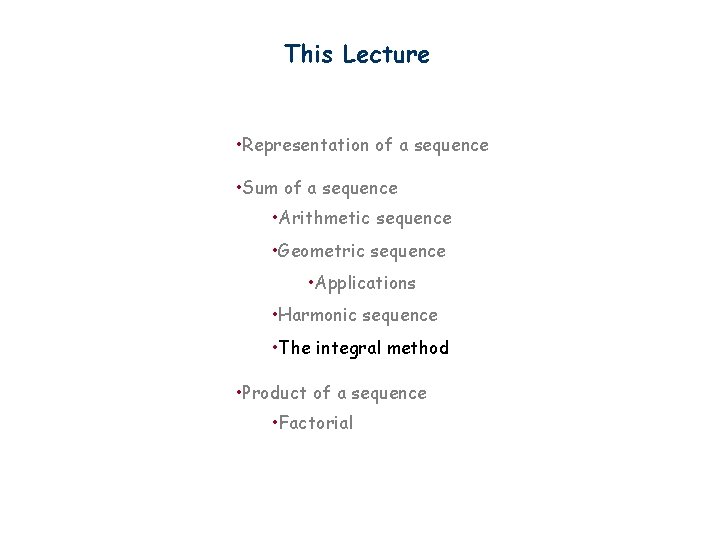 This Lecture

•Representation of a sequence

•Sum of a sequence

•Arithmetic sequence

•Geometric sequence

•Applications

•Harmonic sequence

•The integral method

•Product of a sequence

•Factorial